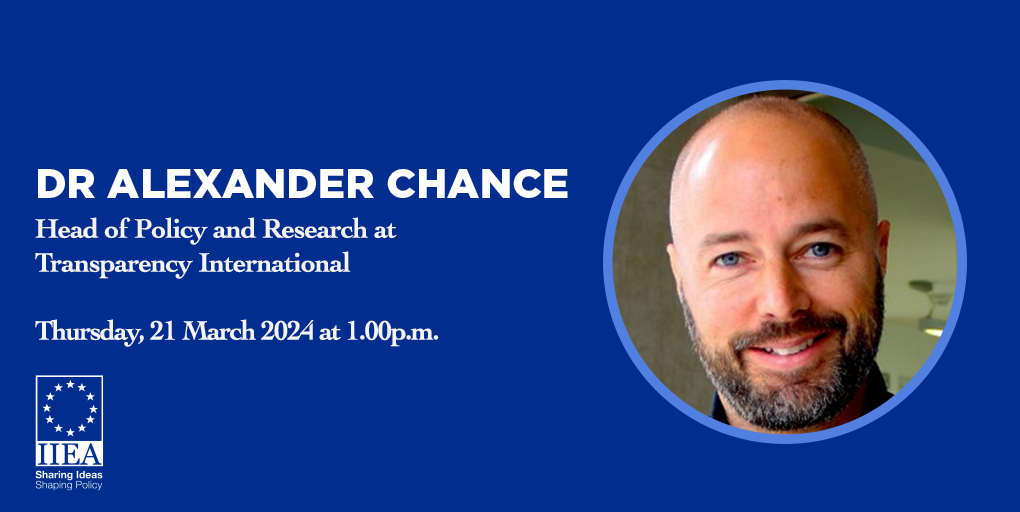 DR ALEXANDER CHANCE

Head of Policy and Research at Transparency International

Thursday, 21 March 2024 at 1.00p.m.

IIEA
Sharing Ideas
Shaping Policy